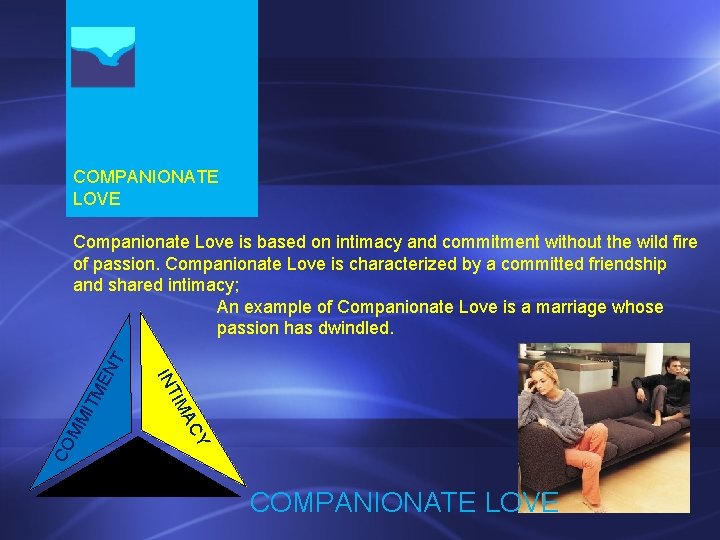 COMPANIONATE LOVE

Companionate Love is based on intimacy and commitment without the wild fire of passion. Companionate Love is characterized by a committed friendship and shared intimacy;

An example of Companionate Love is a marriage whose passion has dwindled.

COMMITMENT

INTIMACY

COMPANIONATE LOVE